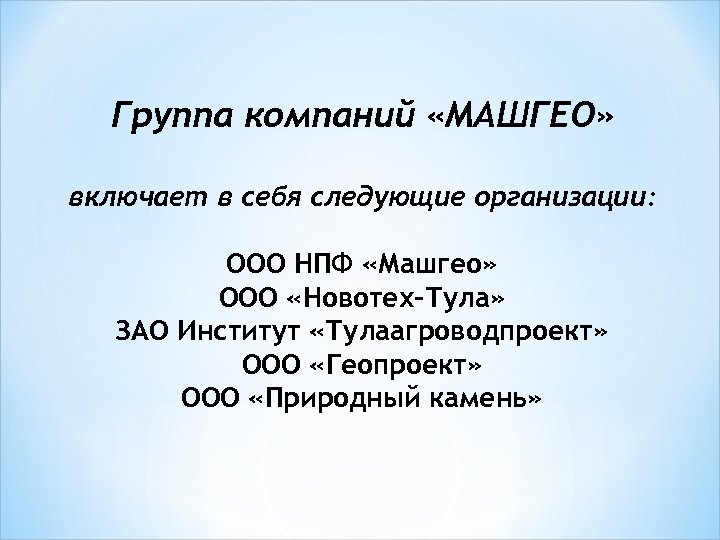 Группа компаний «МАШГЕО»

включает в себя следующие организации:

ООО НПФ «Машгео»
ООО «Новотех-Тула»
ЗАО Институт «Тулаагроводпроект»
ООО «Геопроект»
ООО «Природный камень»